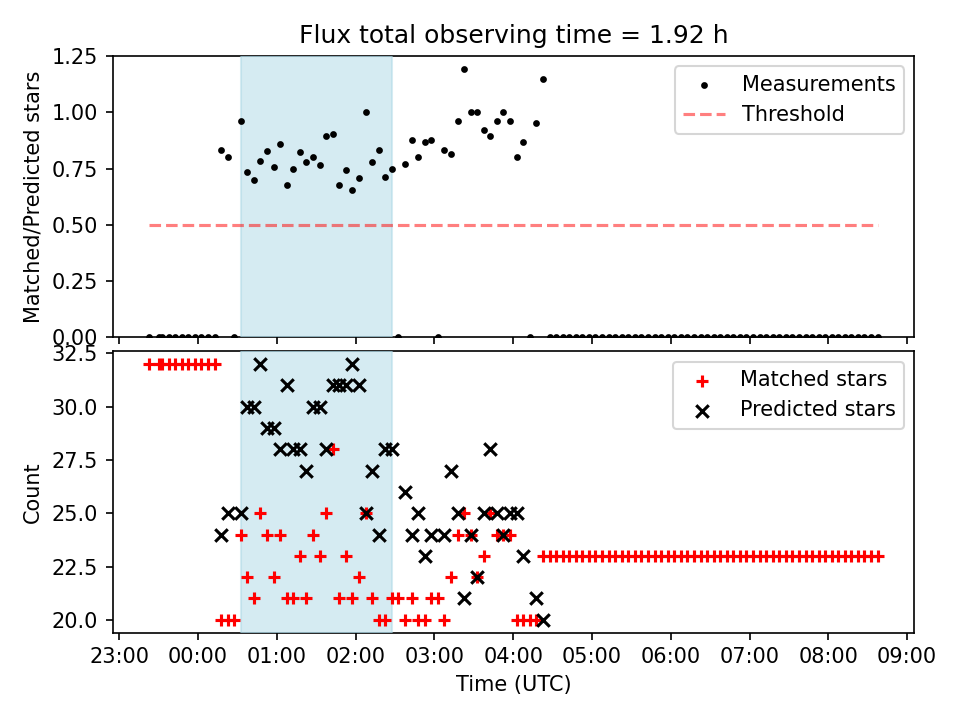 Flux total observing time = 1.92 h

Matched/Predicted stars

1.25
1.00
0.75
0.50
0.25
0.00

Measurements
Threshold

Count

32.5
30.0
27.5
25.0
22.5
20.0

Matched stars
Predicted stars

23:00 00:00 01:00 02:00 03:00 04:00 05:00 06:00 07:00 08:00 09:00

Time (UTC)